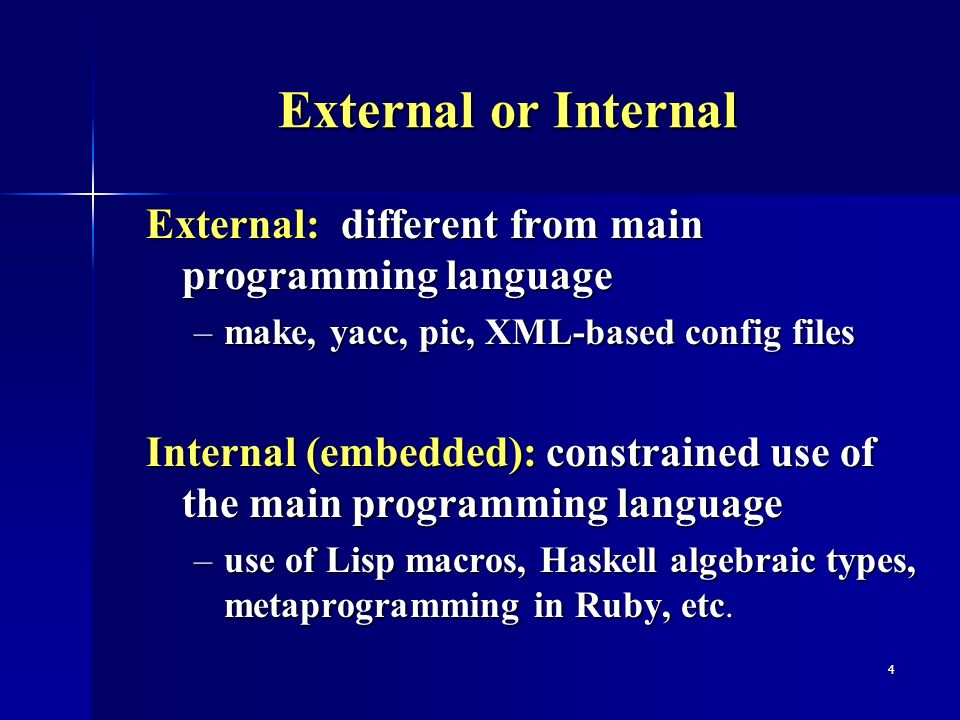 External or Internal

External: different from main programming language

– make, yacc, pic, XML-based config files

Internal (embedded): constrained use of the main programming language

– use of Lisp macros, Haskell algebraic types, metaprogramming in Ruby, etc.

4